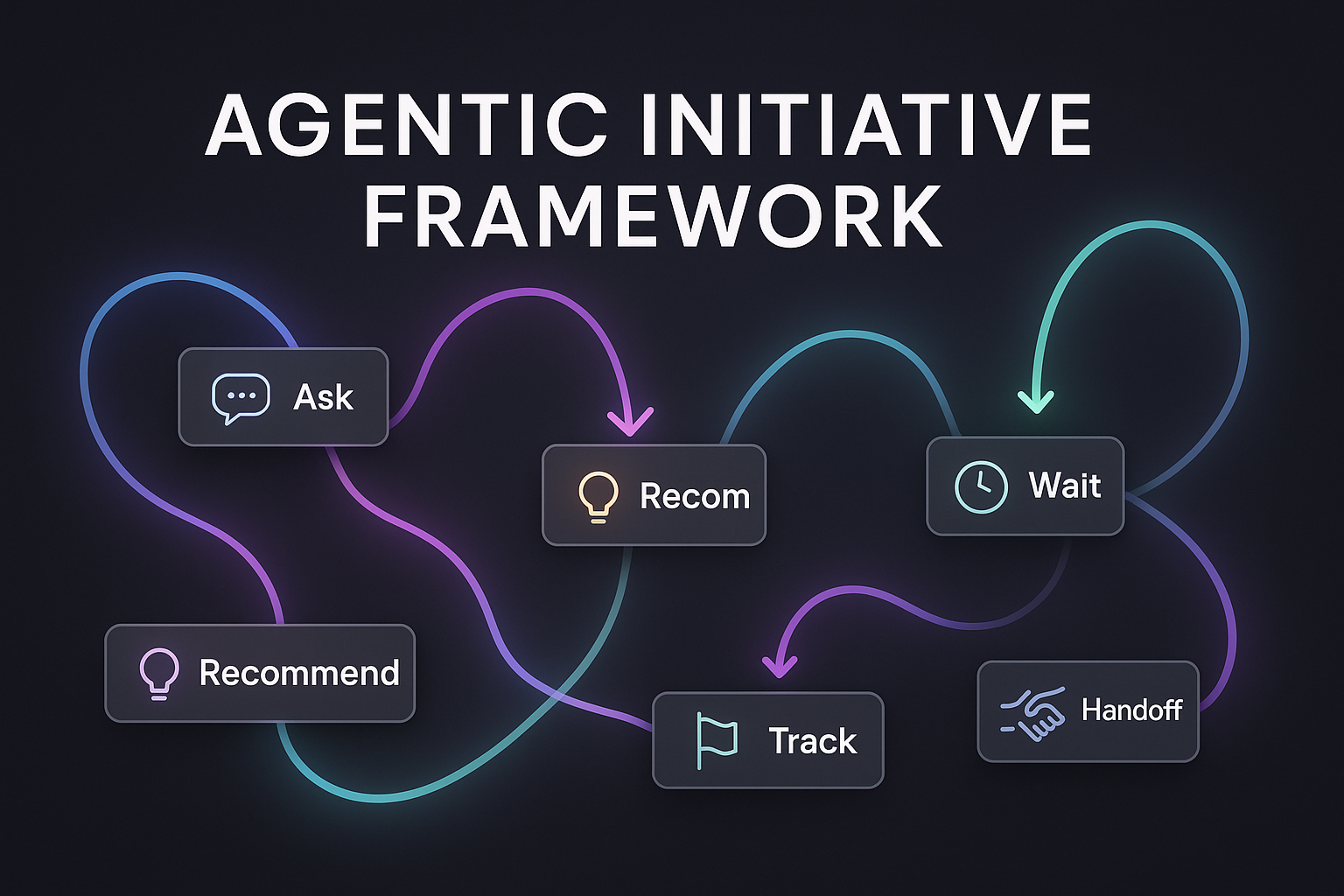 AGENTIC INITIATIVE FRAMEWORK

Ask

Recom

Wait

Recommend

Track

Handoff